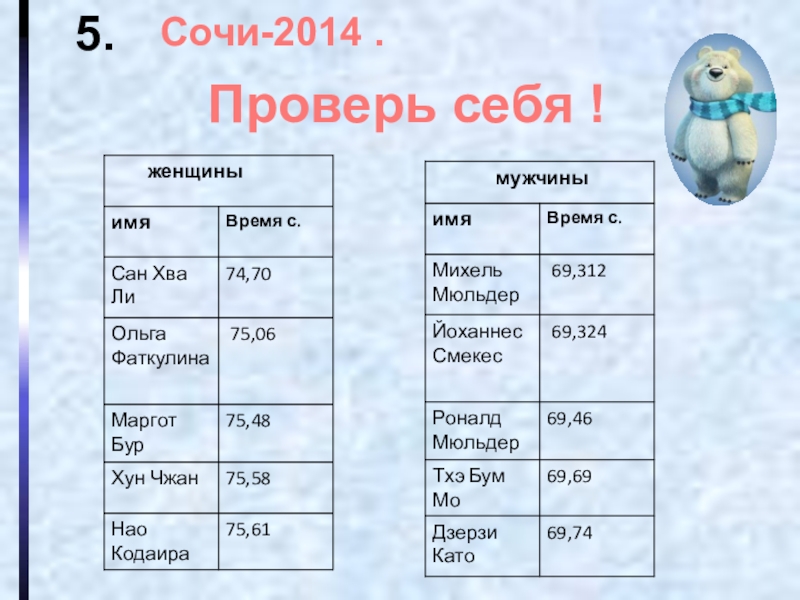 5. Сочи-2014 .

Проверь себя !

| женщины | |
|---|---|
| имя | Время с. |
| Сан Хва Ли | 74,70 |
| Ольга Фаткулина | 75,06 |
| Маргот Бур | 75,48 |
| Хун Чжан | 75,58 |
| Нао Кодаира | 75,61 |

| мужчины | |
|---|---|
| имя | Время с. |
| Михель Мюльдер | 69,312 |
| Йоханнес Смекес | 69,324 |
| Роналд Мюльдер | 69,46 |
| Тхэ Бум Мо | 69,69 |
| Дзерзи Като | 69,74 |